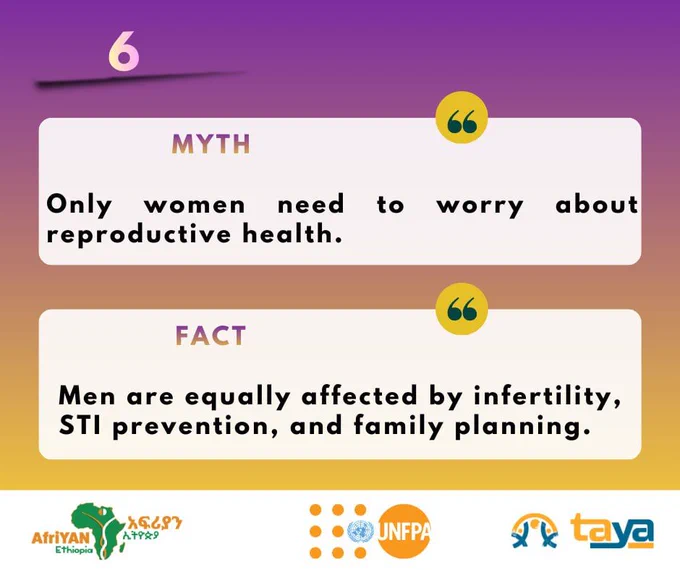 6

MYTH

Only women need to worry about reproductive health.

FACT

Men are equally affected by infertility, STI prevention, and family planning.

AfriYAN Ethiopia አፍሪያን ኢትዮጵያ

UNFPA

taya